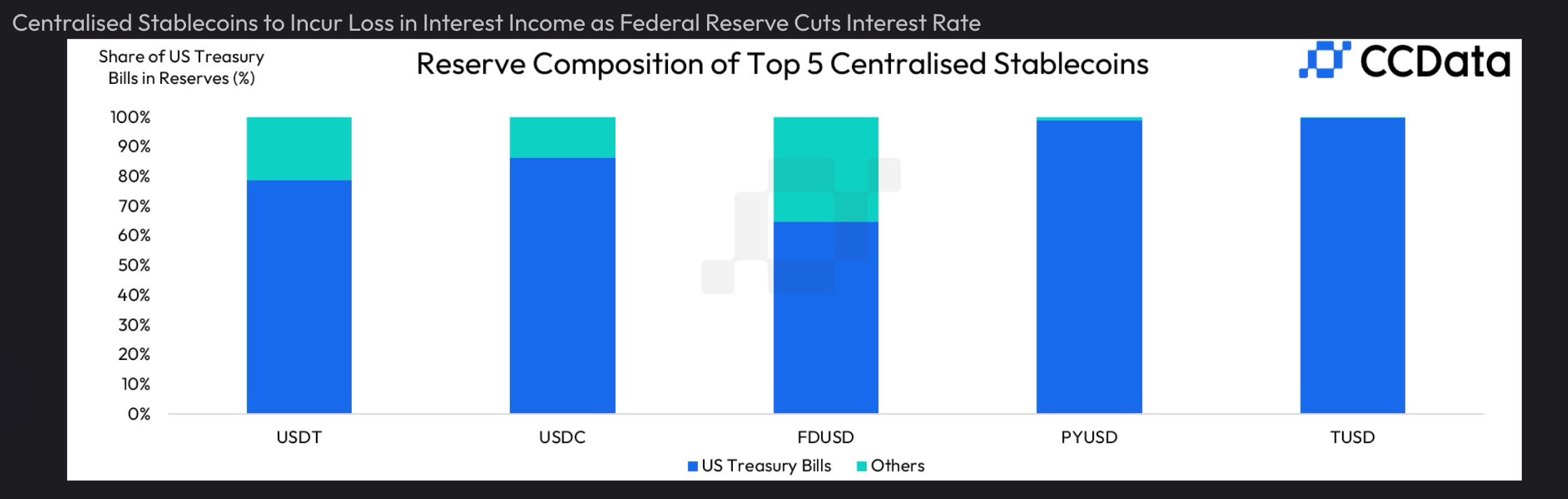 Centralised Stablecoins to Incur Loss in Interest Income as Federal Reserve Cuts Interest Rate

Share of US Treasury Bills in Reserves (%)

Reserve Composition of Top 5 Centralised Stablecoins

CCData

100%
90%
80%
70%
60%
50%
40%
30%
20%
10%
0%

USDT
USDC
FDUSD
PYUSD
TUSD

US Treasury Bills
Others